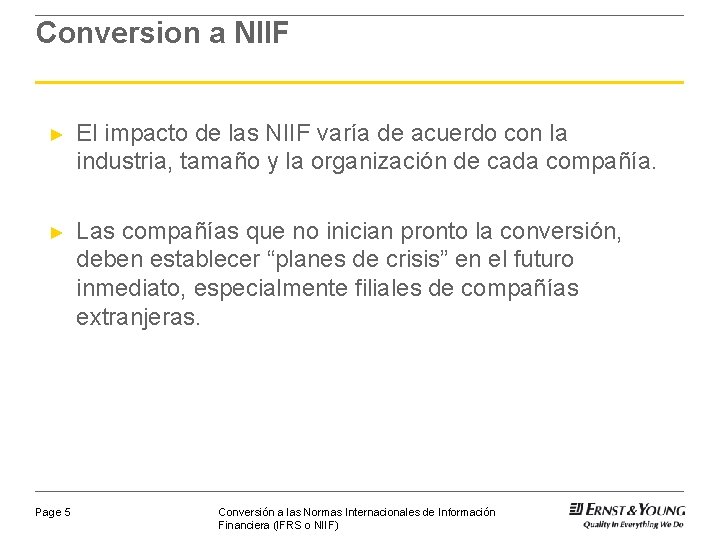 Conversion a NIIF

► El impacto de las NIIF varía de acuerdo con la industria, tamaño y la organización de cada compañía.

► Las compañías que no inician pronto la conversión, deben establecer “planes de crisis” en el futuro inmediato, especialmente filiales de compañías extranjeras.

Page 5

Conversión a las Normas Internacionales de Información Financiera (IFRS o NIIF)

ERNST & YOUNG
Quality In Everything We Do